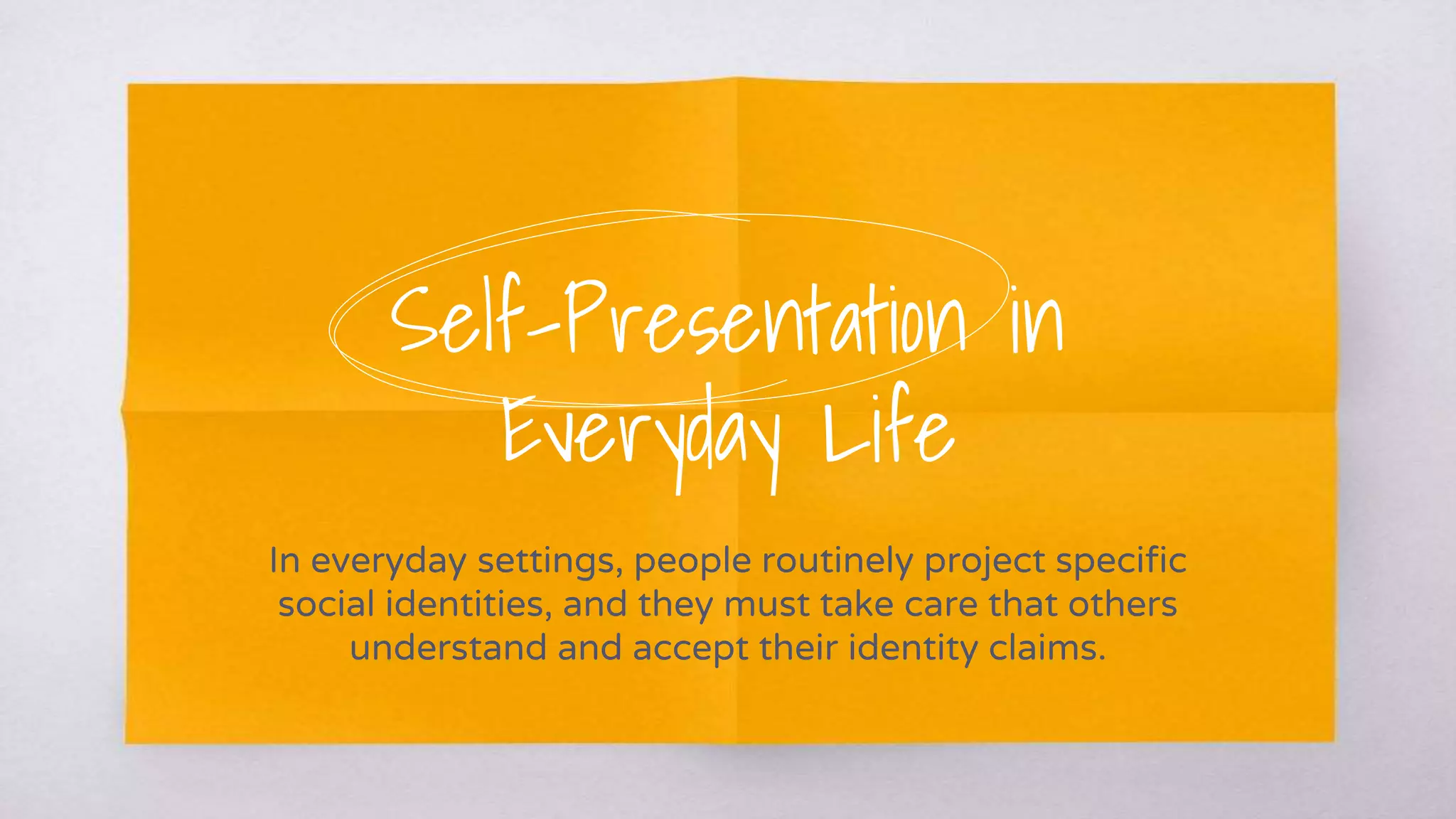 Self-Presentation in Everyday Life

In everyday settings, people routinely project specific social identities, and they must take care that others understand and accept their identity claims.